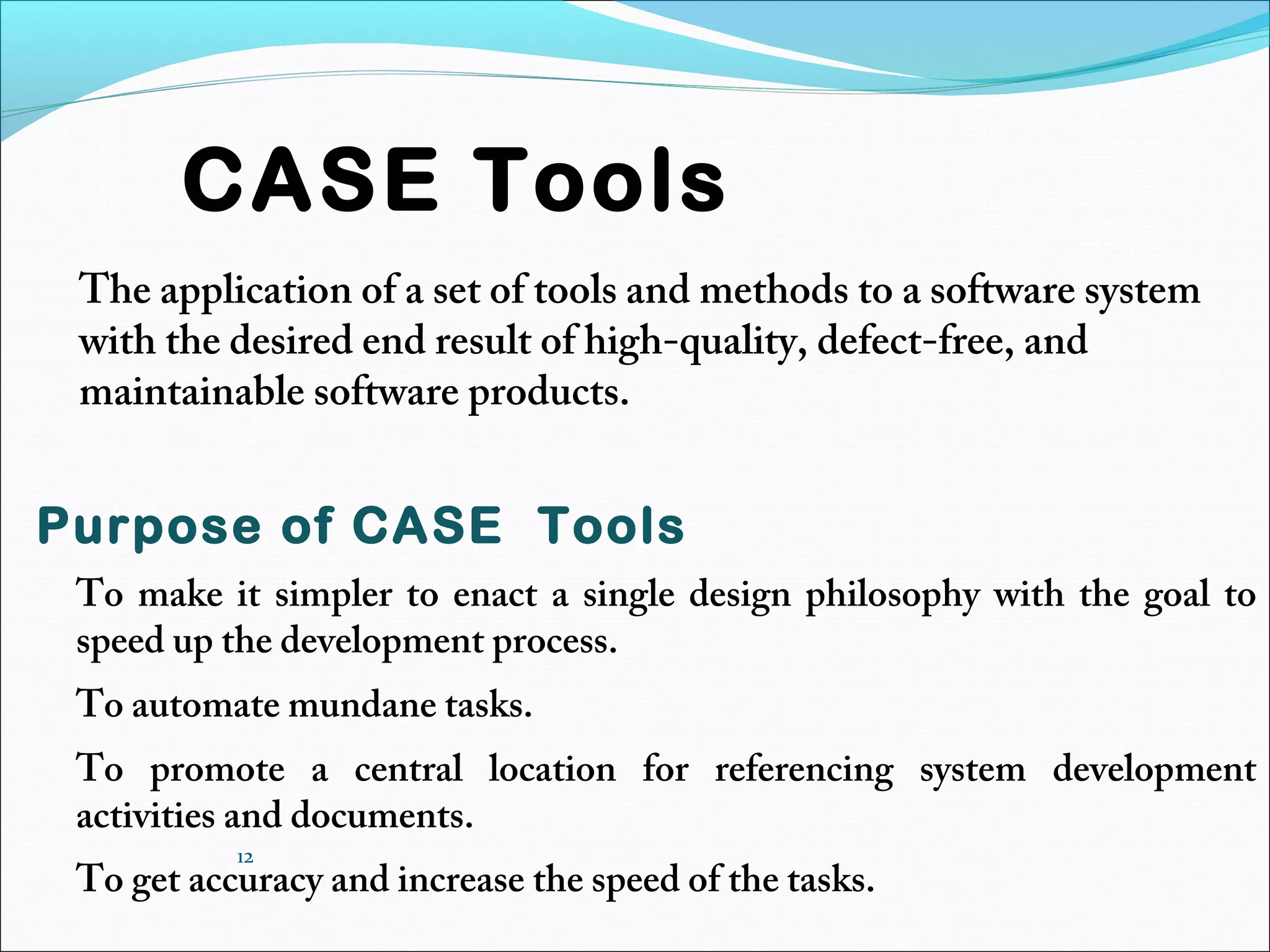 CASE Tools

The application of a set of tools and methods to a software system with the desired end result of high-quality, defect-free, and maintainable software products.

Purpose of CASE Tools

To make it simpler to enact a single design philosophy with the goal to speed up the development process.

To automate mundane tasks.

To promote a central location for referencing system development activities and documents.

12

To get accuracy and increase the speed of the tasks.